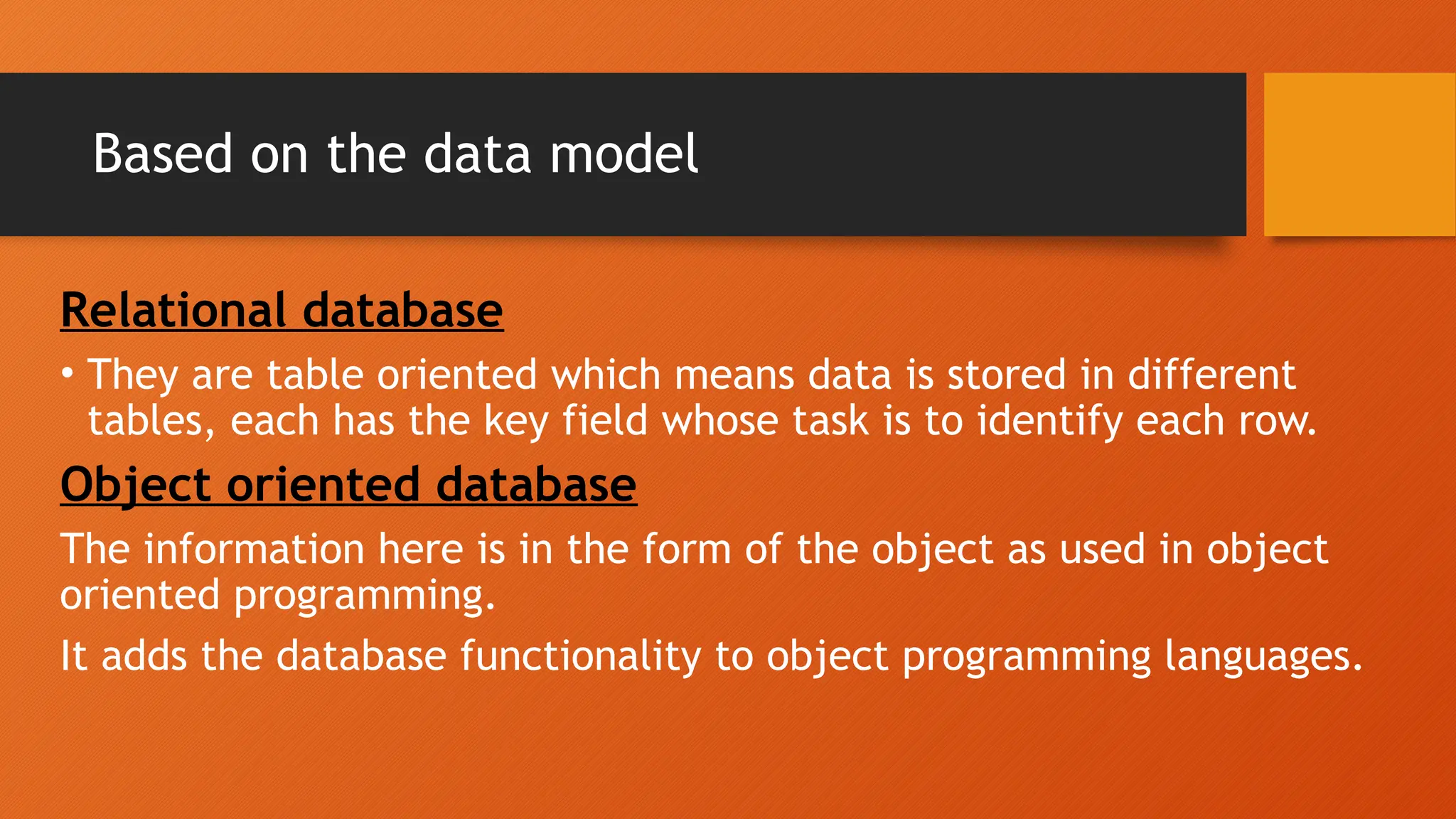 Based on the data model

Relational database

• They are table oriented which means data is stored in different tables, each has the key field whose task is to identify each row.

Object oriented database

The information here is in the form of the object as used in object oriented programming.

It adds the database functionality to object programming languages.